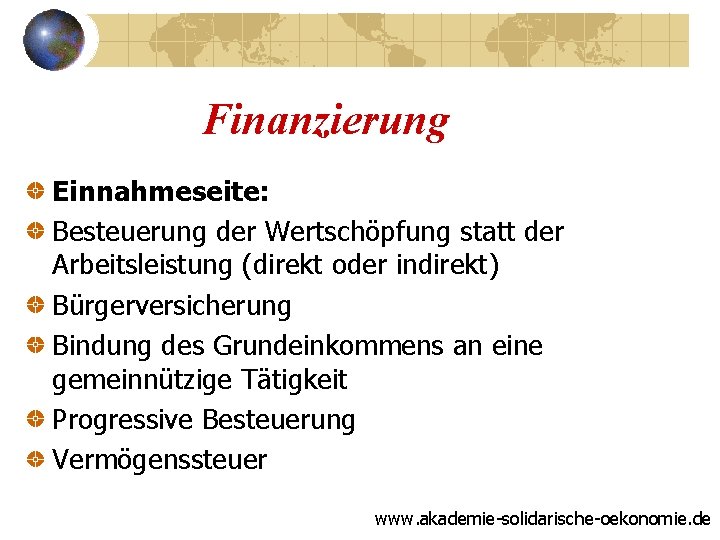 Finanzierung

Einnahmeseite:

Besteuerung der Wertschöpfung statt der Arbeitsleistung (direkt oder indirekt)

Bürgerversicherung

Bindung des Grundeinkommens an eine gemeinnützige Tätigkeit

Progressive Besteuerung

Vermögenssteuer

www.akademie-solidarische-oekonomie.de